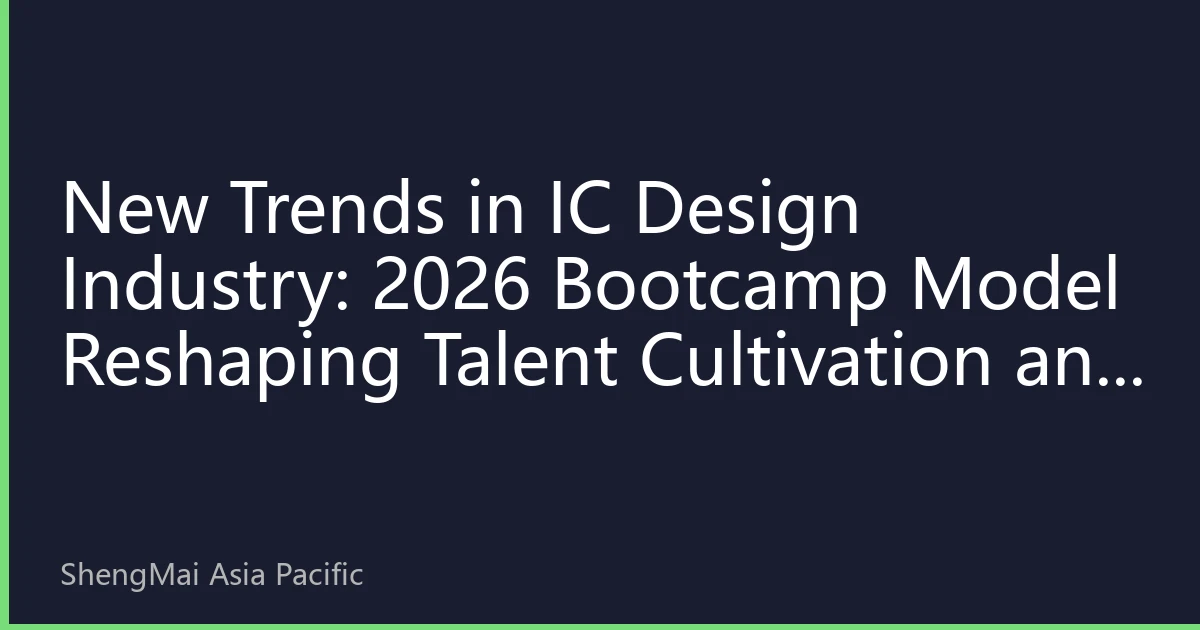 New Trends in IC Design Industry: 2026 Bootcamp Model Reshaping Talent Cultivation an...

ShengMai Asia Pacific